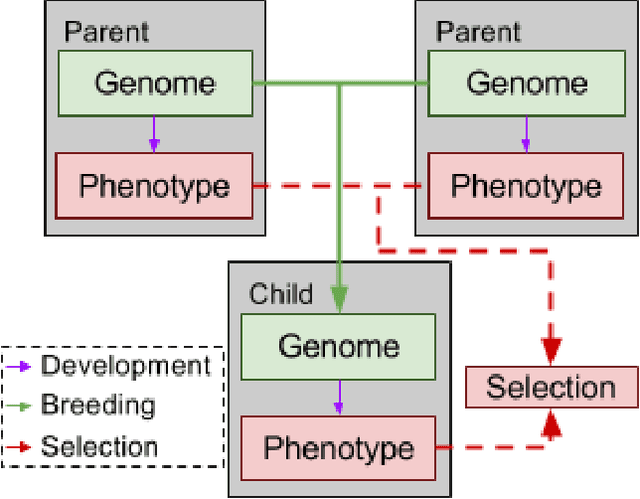 Parent
Genome
Phenotype

Parent
Genome
Phenotype

Child
Genome
Phenotype

Selection

Development
Breeding
Selection